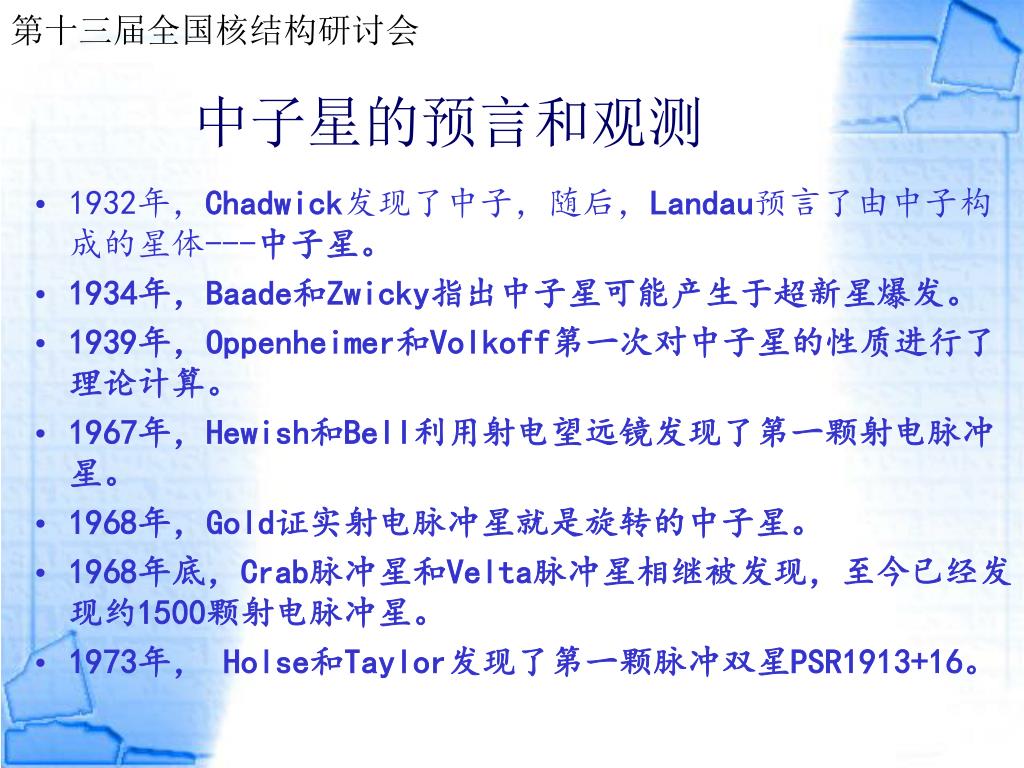 第十三届全国核结构研讨会

中子星的预言和观测

• 1932年，Chadwick发现了中子，随后，Landau预言了由中子构成的星体---中子星。
• 1934年，Baade和Zwicky指出中子星可能产生于超新星爆发。
• 1939年，Oppenheimer和Volkoff第一次对中子星的性质进行了理论计算。
• 1967年，Hewish和Bell利用射电望远镜发现了第一颗射电脉冲星。
• 1968年，Gold证实射电脉冲星就是旋转的中子星。
• 1968年底，Crab脉冲星和Velta脉冲星相继被发现，至今已经发现约1500颗射电脉冲星。
• 1973年， Holse和Taylor发现了第一颗脉冲双星PSR1913+16。